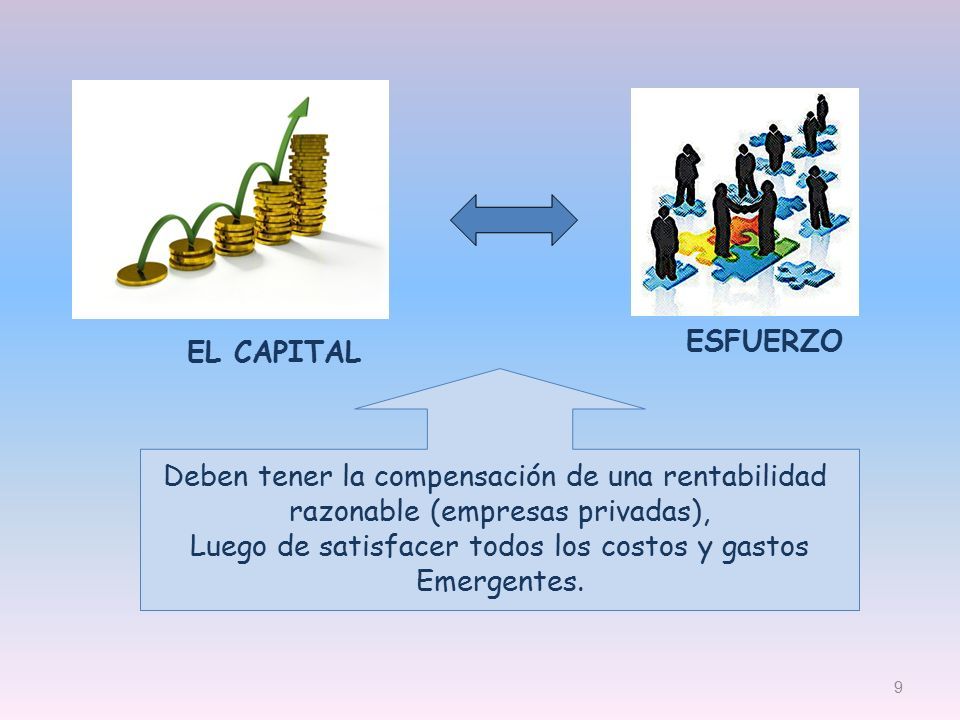 EL CAPITAL

ESFUERZO

Deben tener la compensación de una rentabilidad razonable (empresas privadas),
Luego de satisfacer todos los costos y gastos Emergentes.

9